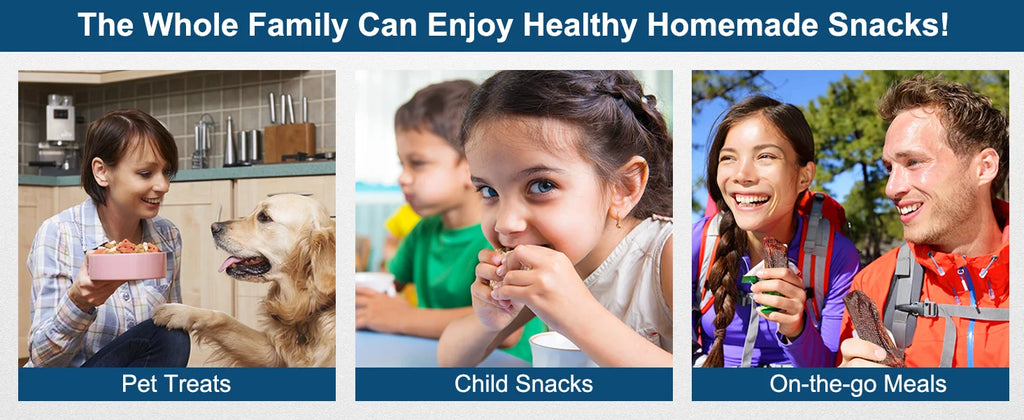 The Whole Family Can Enjoy Healthy Homemade Snacks!

Pet Treats

Child Snacks

On-the-go Meals